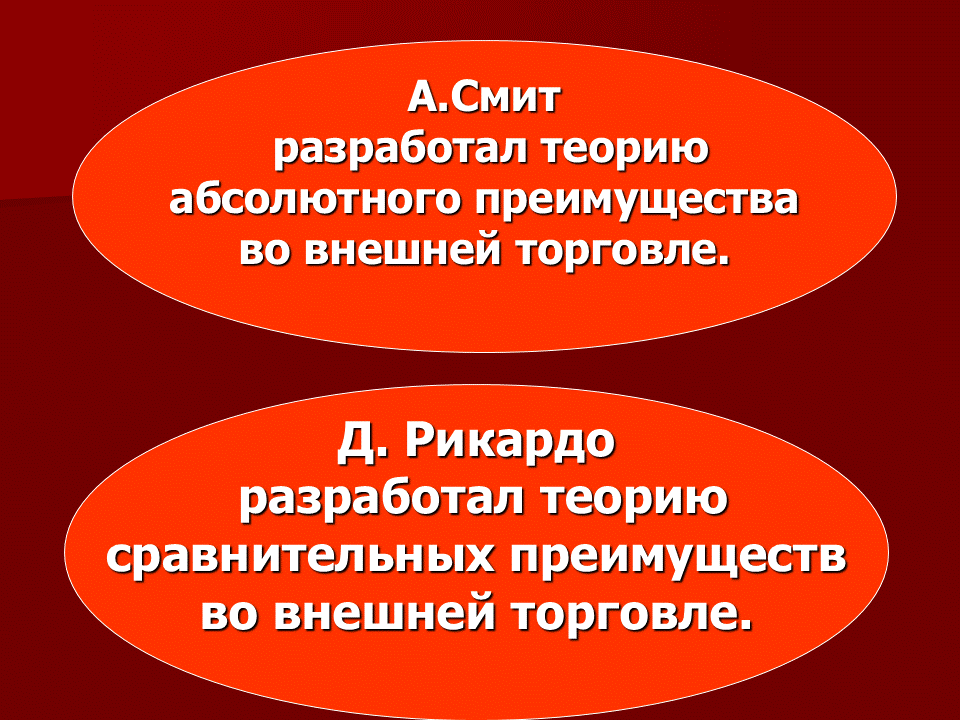 А.Смит
разработал теорию
абсолютного преимущества
во внешней торговле.

Д. Рикардо
разработал теорию
сравнительных преимуществ
во внешней торговле.